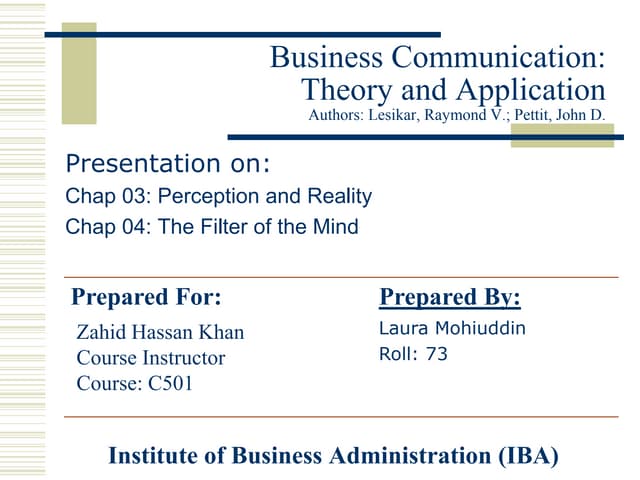 Business Communication: Theory and Application
Authors: Lesikar, Raymond V.; Pettit, John D.

Presentation on:
Chap 03: Perception and Reality
Chap 04: The Filter of the Mind

Prepared For:
Zahid Hassan Khan
Course Instructor
Course: C501

Prepared By:
Laura Mohiuddin
Roll: 73

Institute of Business Administration (IBA)